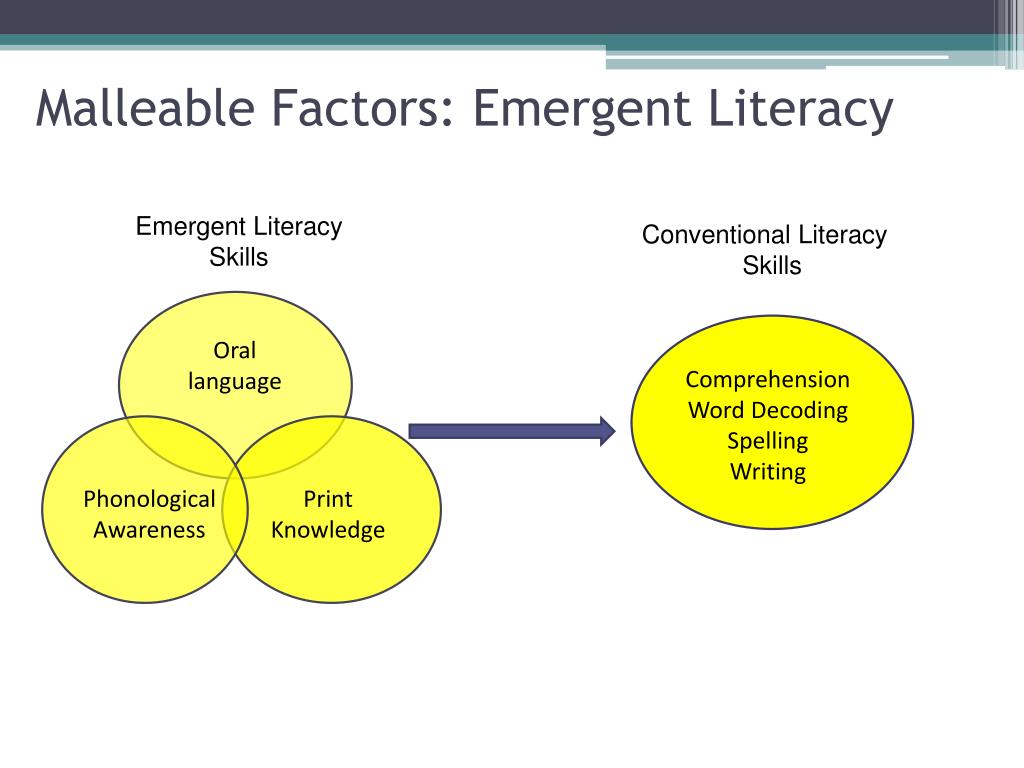 Malleable Factors: Emergent Literacy

Emergent Literacy Skills

Oral language

Phonological Awareness

Print Knowledge

Conventional Literacy Skills

Comprehension
Word Decoding
Spelling
Writing